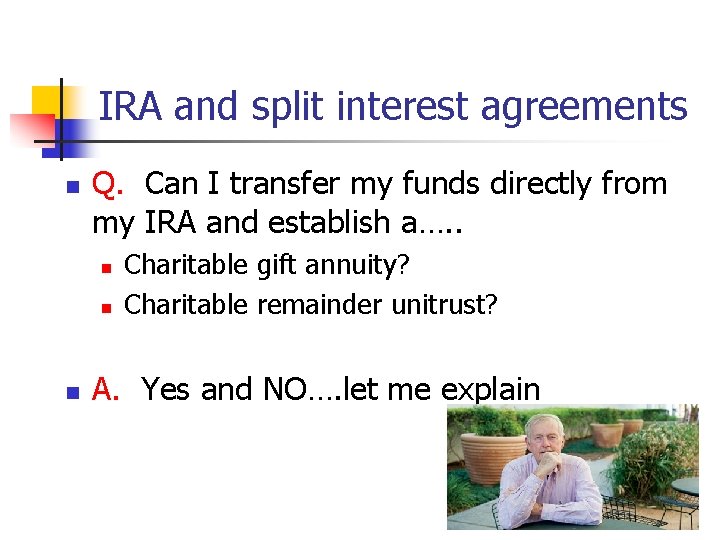 IRA and split interest agreements

Q. Can I transfer my funds directly from my IRA and establish a…..

Charitable gift annuity?

Charitable remainder unitrust?

A. Yes and NO….let me explain